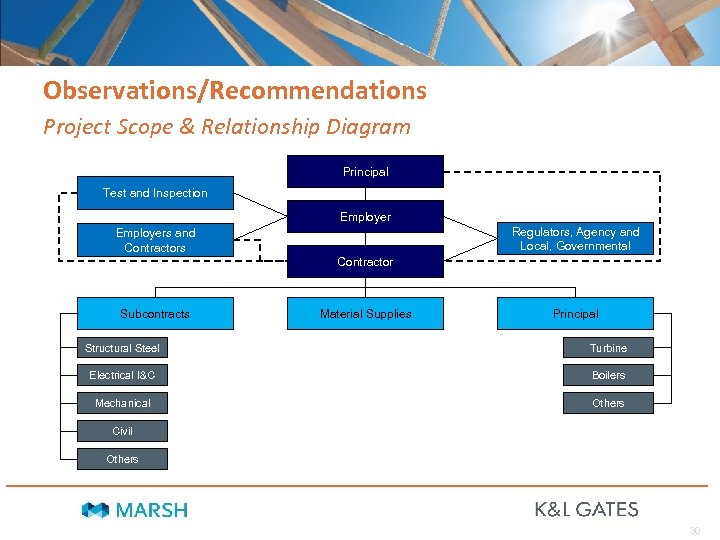 Observations/Recommendations

Project Scope & Relationship Diagram

Principal

Test and Inspection

Employer

Employers and Contractors

Regulators, Agency and Local, Governmental

Contractor

Subcontracts

Material Supplies

Principal

Structural Steel

Electrical I&C

Mechanical

Civil

Others

Turbine

Boilers

Others

MARSH

K&L GATES

30